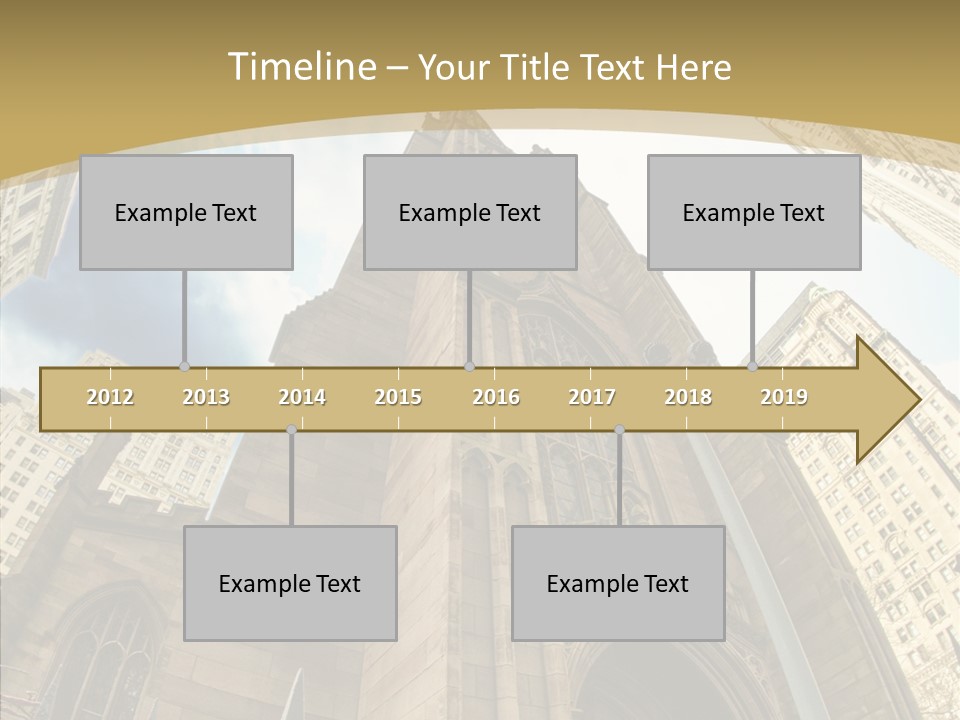 Timeline – Your Title Text Here

Example Text

Example Text

Example Text

2012 2013 2014 2015 2016 2017 2018 2019

Example Text

Example Text